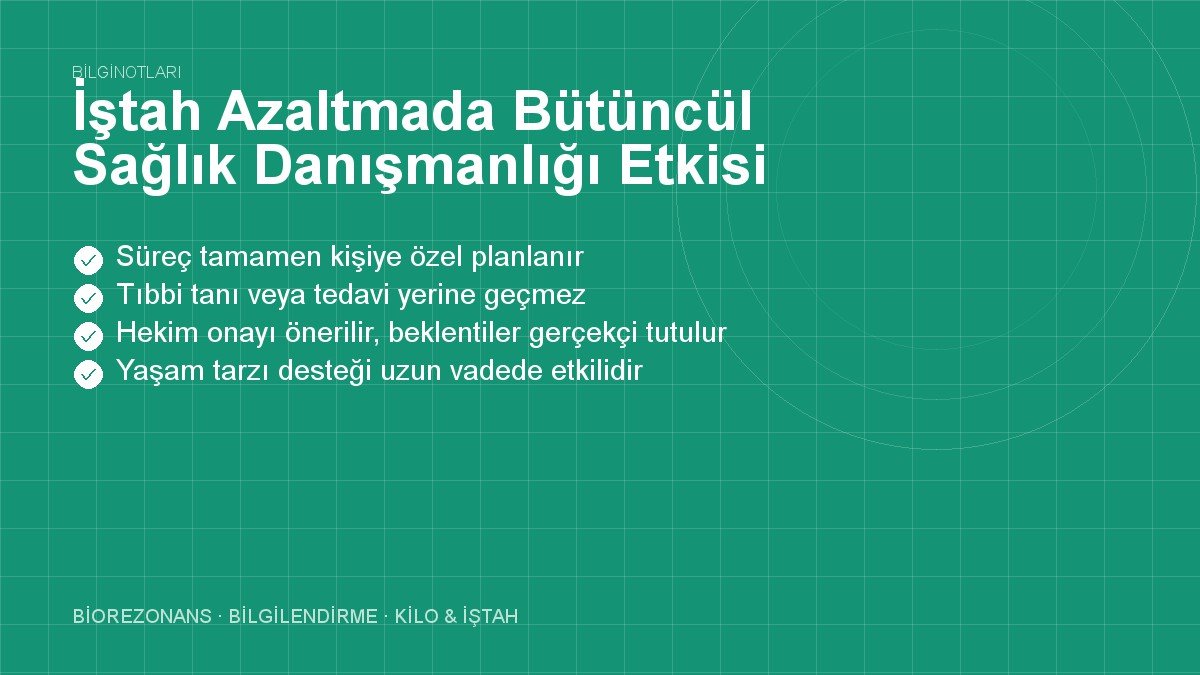 BİLGİNOTLARI

İştah Azaltmada Bütüncül Sağlık Danışmanlığı Etkisi

Süreç tamamen kişiye özel planlanır
Tıbbi tanı veya tedavi yerine geçmez
Hekim onayı önerilir, beklentiler gerçekçi tutulur
Yaşam tarzı desteği uzun vadede etkilidir

BİOREZONANS · BİLGİLENDİRME · KİLO & İŞTAH